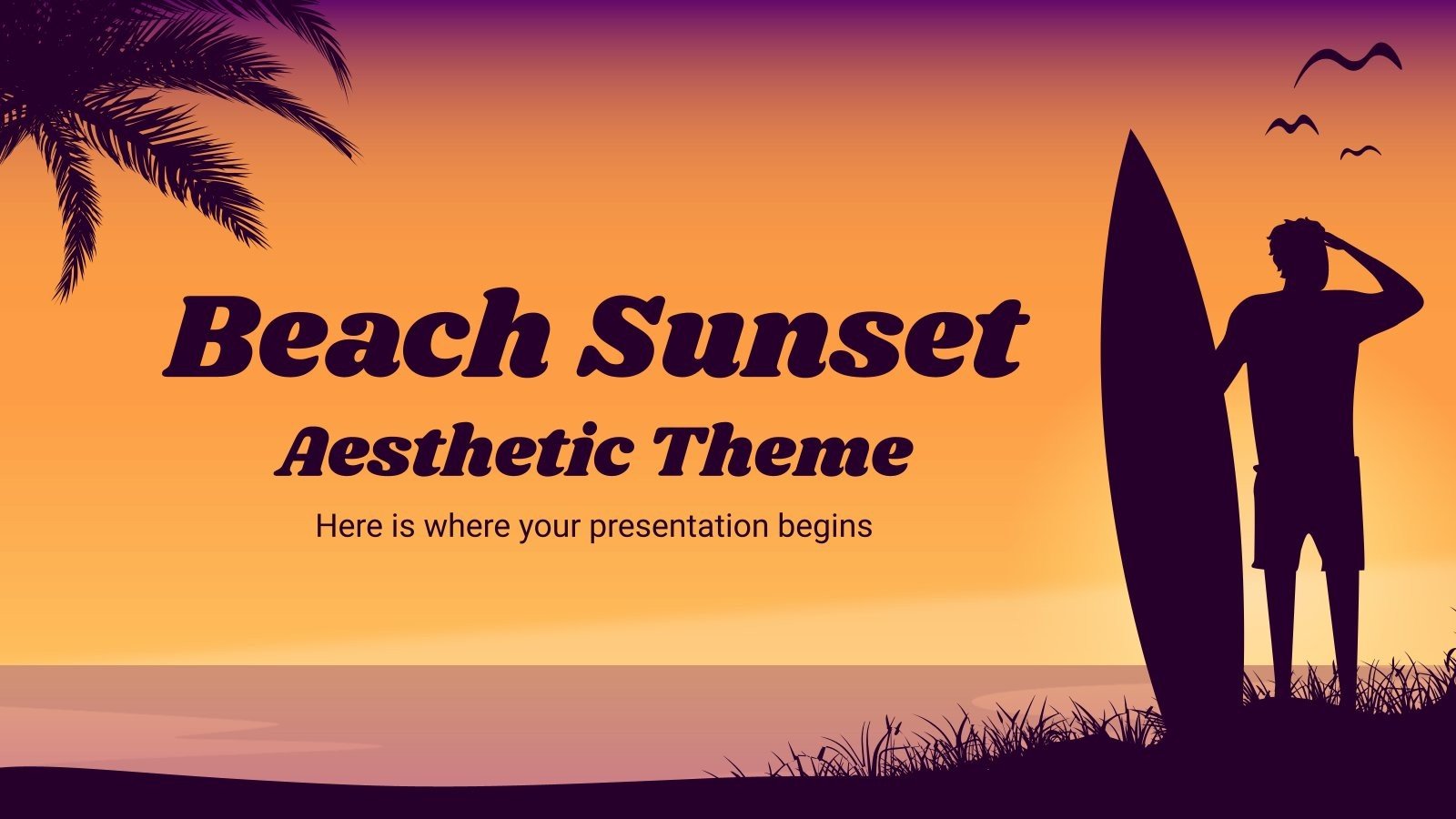 Beach Sunset
Aesthetic Theme

Here is where your presentation begins